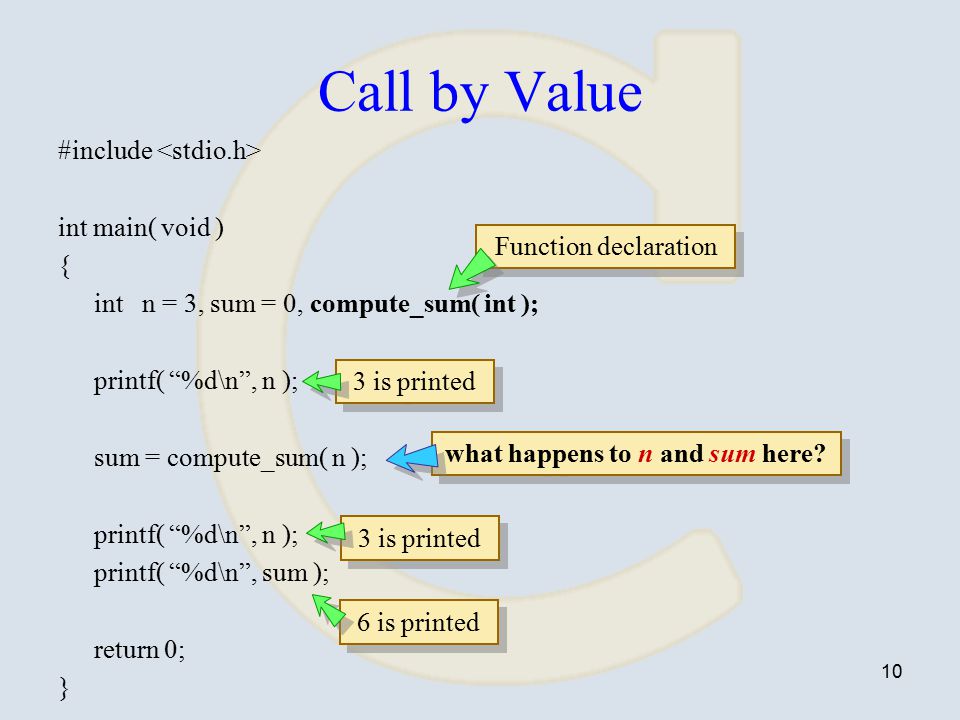 Call by Value

#include <stdio.h>

int main( void )
{
int n = 3, sum = 0, compute_sum( int );

Function declaration

printf( “%d\n”, n );

3 is printed

sum = compute_sum( n );

what happens to n and sum here?

printf( “%d\n”, n );

3 is printed

printf( “%d\n”, sum );

6 is printed

return 0;
}

10